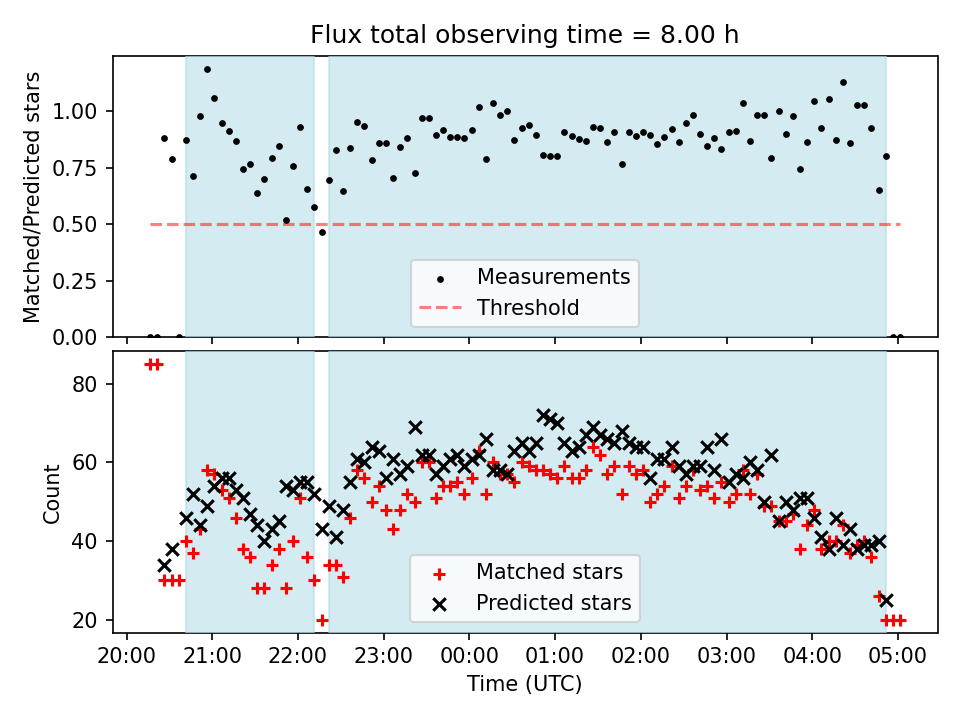 Flux total observing time = 8.00 h

Matched/Predicted stars

1.00
0.75
0.50
0.25
0.00

Measurements
Threshold

Count

80
60
40
20

Matched stars
Predicted stars

20:00 21:00 22:00 23:00 00:00 01:00 02:00 03:00 04:00 05:00
Time (UTC)